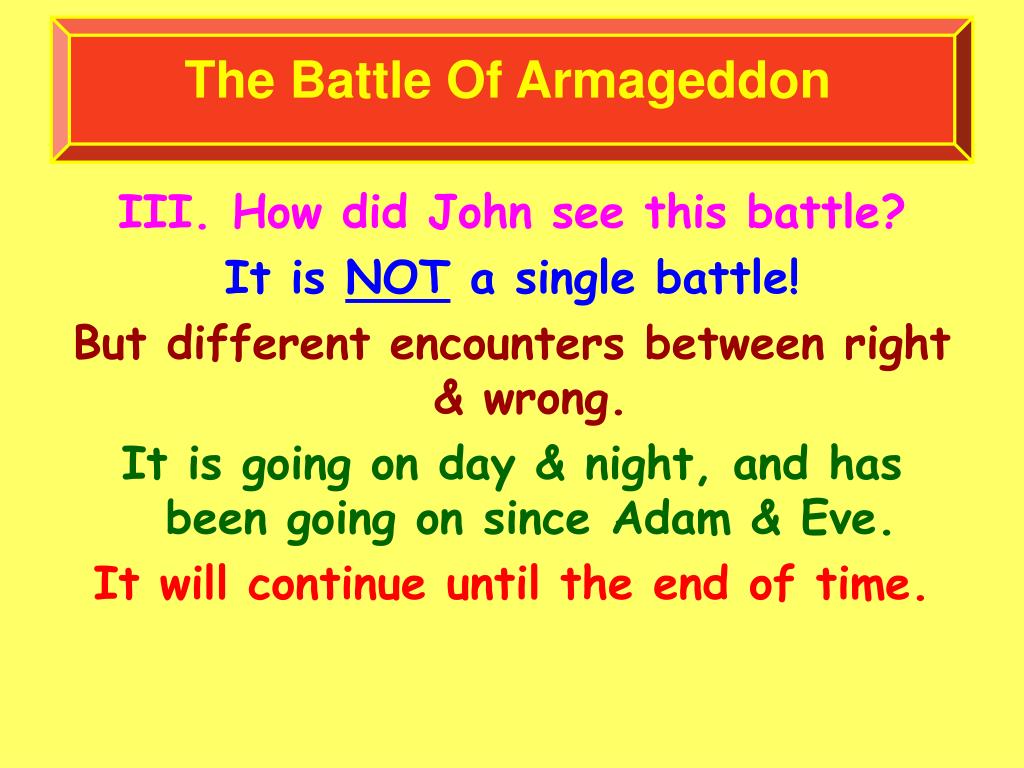 The Battle Of Armageddon

III. How did John see this battle?

It is NOT a single battle!

But different encounters between right & wrong.

It is going on day & night, and has been going on since Adam & Eve.

It will continue until the end of time.